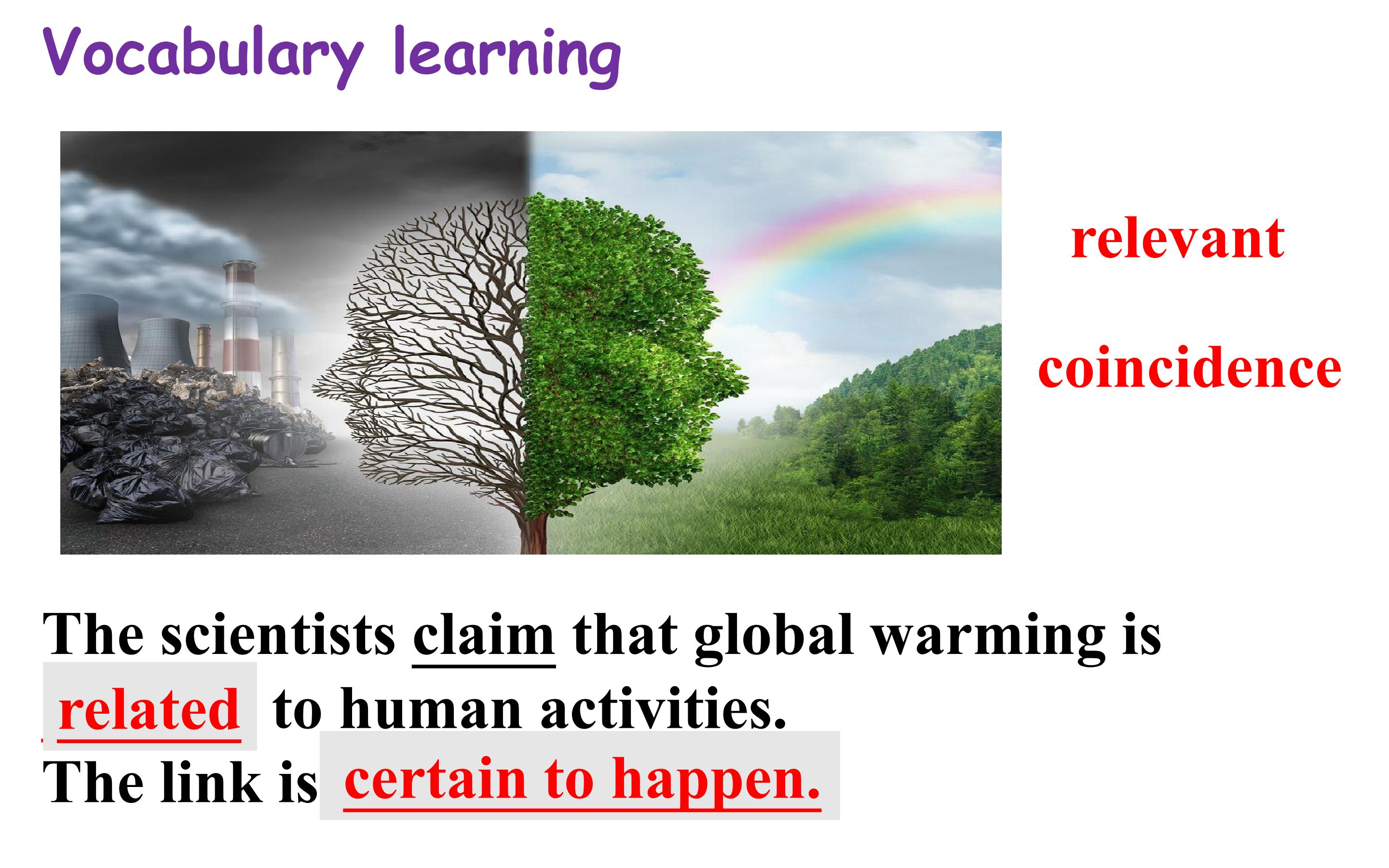 Vocabulary learning

relevant

coincidence

The scientists claim that global warming is related to human activities.
The link is certain to happen.